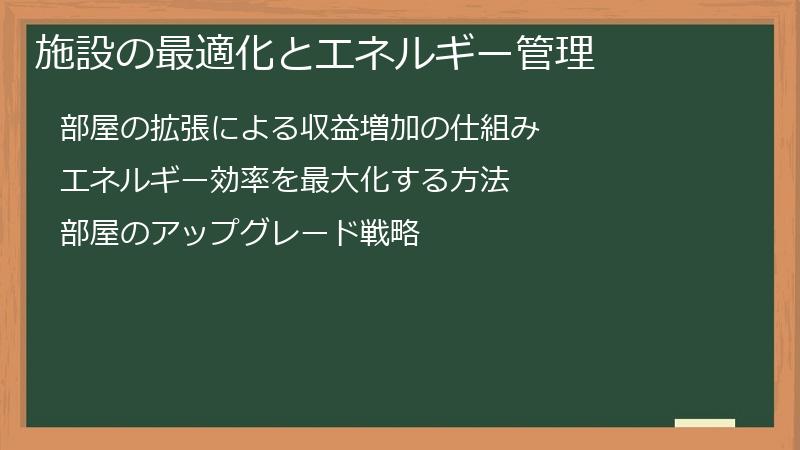 施設の最適化とエネルギー管理

部屋の拡張による収益増加の仕組み

エネルギー効率を最大化する方法

部屋のアップグレード戦略